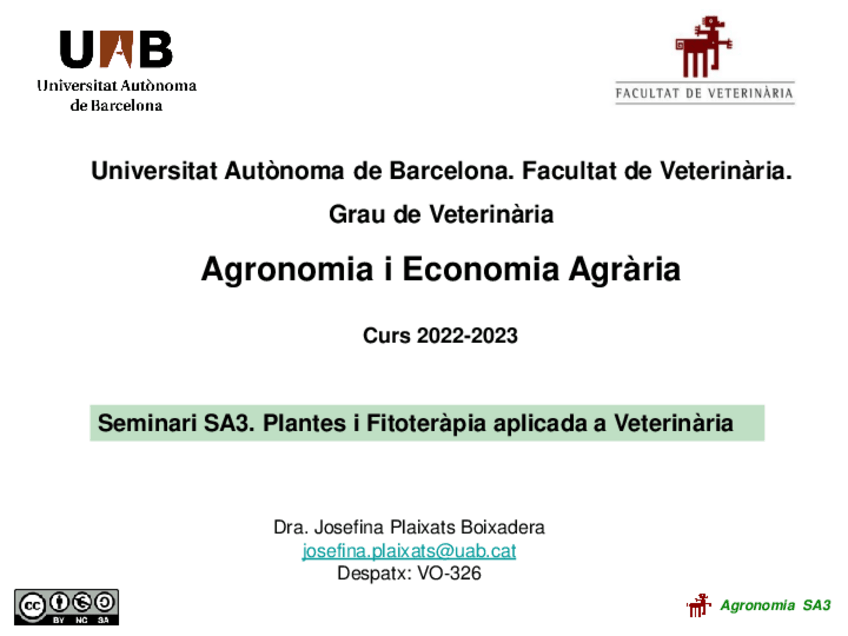 UAB
Universitat Autònoma de Barcelona

FACULTAT DE VETERINÀRIA

Universitat Autònoma de Barcelona. Facultat de Veterinària.

Grau de Veterinària

Agronomia i Economia Agrària

Curs 2022-2023

Seminari SA3. Plantes i Fitoteràpia aplicada a Veterinària

Dra. Josefina Plaixats Boixadera
josefina.plaixats@uab.cat
Despatx: VO-326

cc BY NC SA

Agronomia SA3